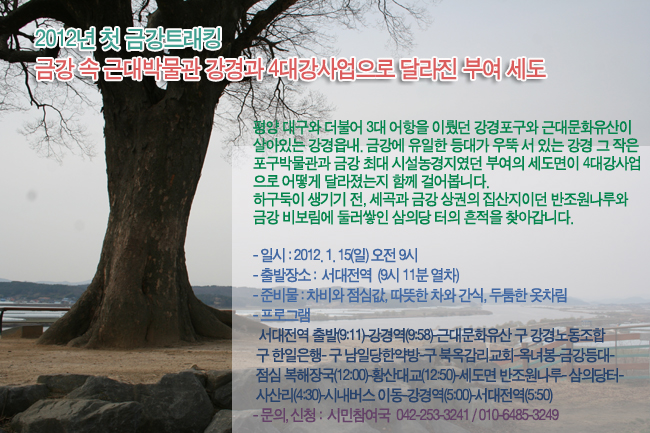 2012년 첫 금강트래킹
금강 속 근대박물관 강경과 4대강사업으로 달라진 부여 세도

평양 대구와 더불어 3대 어항을 이뤘던 강경포구와 근대문화유산이 살아있는 강경읍내. 금강에 유일한 등대가 우뚝 서 있는 강경 그 작은 포구박물관과 금강 최대 시설농경지였던 부여의 세도면이 4대강사업으로 어떻게 달라졌는지 함께 걸어봅니다.
하구둑이 생기기 전, 세곡과 금강 상권의 집산지이던 반조원나루와 금강 비보림에 둘러쌓인 삼의당 터의 흔적을 찾아갑니다.

- 일시 : 2012. 1. 15(일) 오전 9시
- 출발장소 : 서대전역 (9시 11분 열차)
- 준비물 : 차비와 점심값, 따뜻한 차와 간식, 두툼한 옷차림
- 프로그램
서대전역 출발(9:11)-강경역(9:58)-근대문화유산 구 강경노동조합 구 한일은행- 구 남일당한약방-구 북옥감리교회-옥녀봉-금강등대- 점심 복해장국(12:00)-황산대교(12:50)-세도면 반조원나루- 삼의당터- 사산리(4:30)-시내버스 이동-강경역(5:00)-서대전역(5:50)
- 문의, 신청 : 시민참여국 042-253-3241 / 010-6485-3249